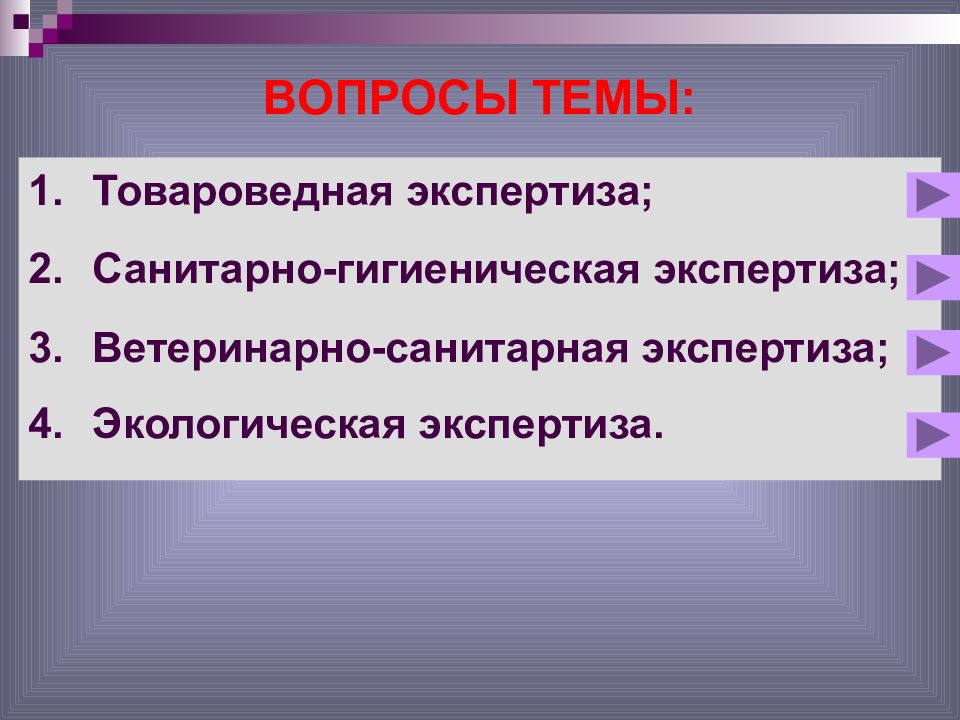 ВОПРОСЫ ТЕМЫ:

1. Товароведная экспертиза;

2. Санитарно-гигиеническая экспертиза;

3. Ветеринарно-санитарная экспертиза;

4. Экологическая экспертиза.